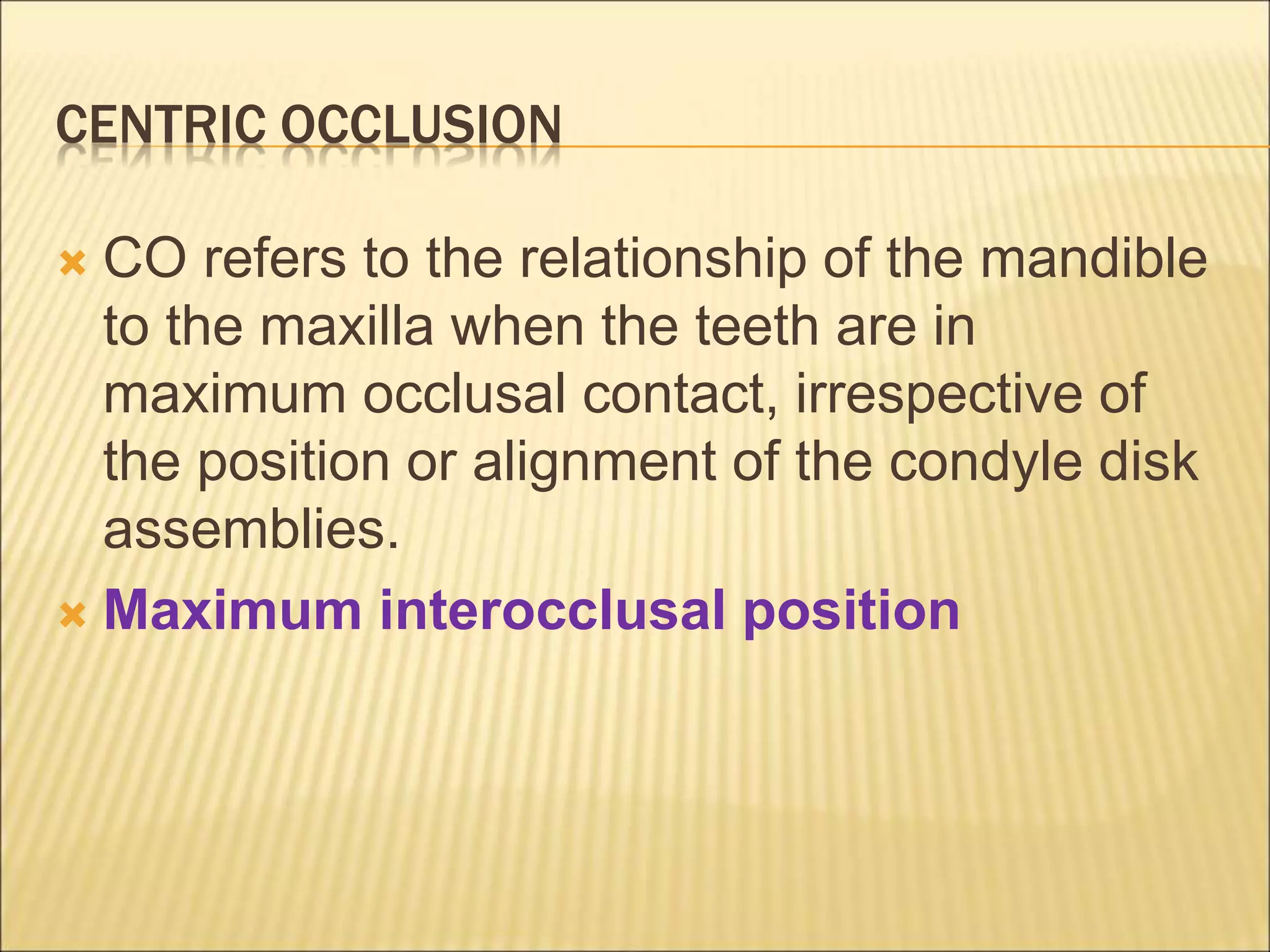 CENTRIC OCCLUSION

CO refers to the relationship of the mandible to the maxilla when the teeth are in maximum occlusal contact, irrespective of the position or alignment of the condyle disk assemblies.

Maximum interocclusal position